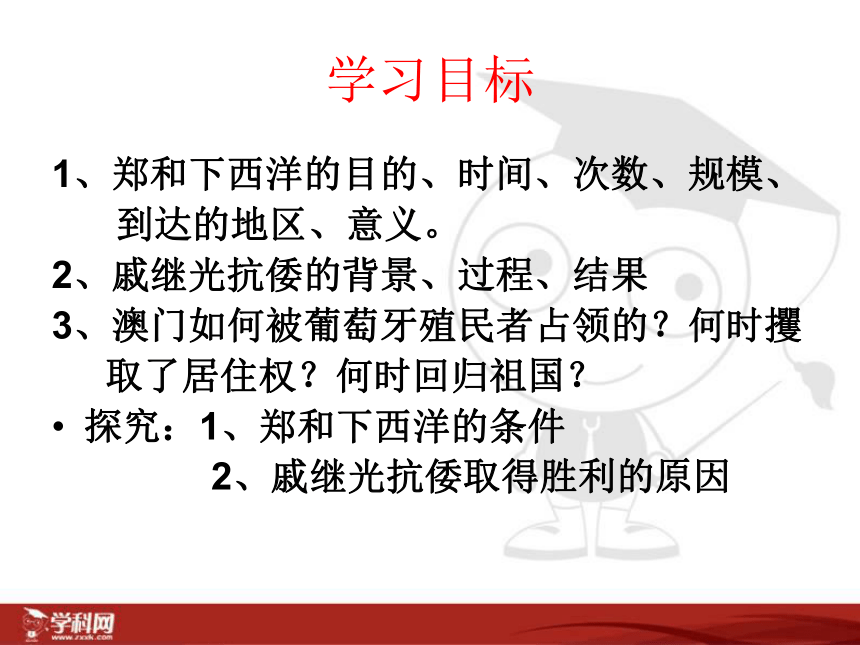 学习目标

1、郑和下西洋的目的、时间、次数、规模、到达的地区、意义。

2、戚继光抗倭的背景、过程、结果

3、澳门如何被葡萄牙殖民者占领的？何时攫取了居住权？何时回归祖国？

• 探究：1、郑和下西洋的条件

2、戚继光抗倭取得胜利的原因

学科网
www.zxxk.com